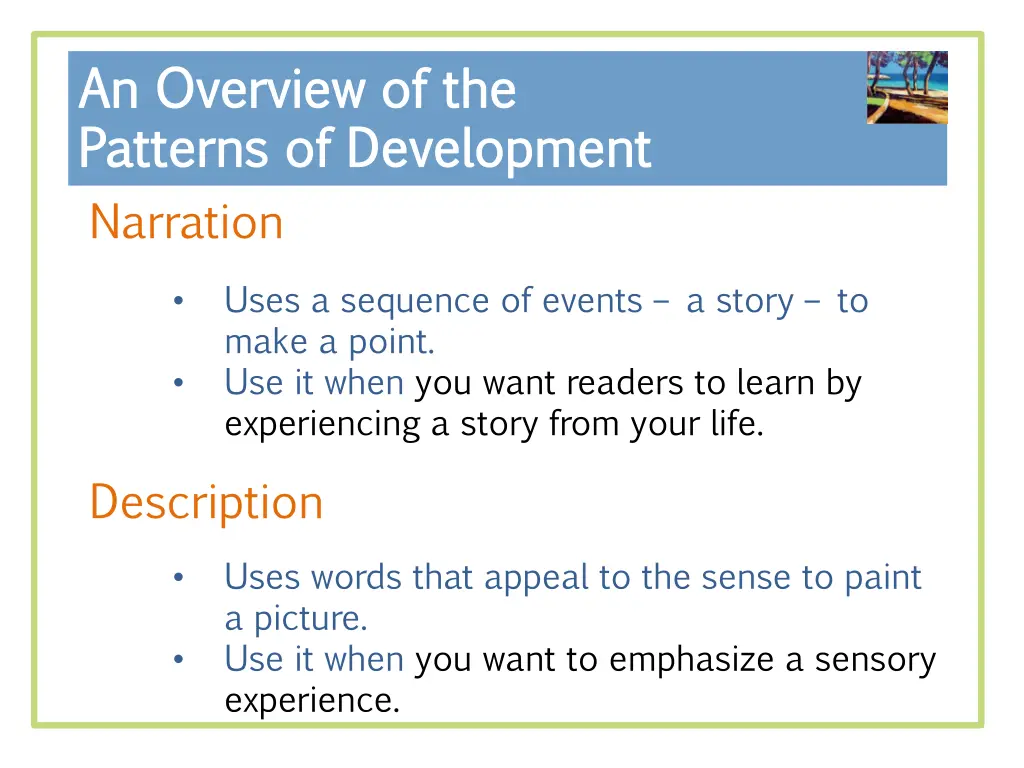 An Overview of the Patterns of Development

Narration

• Uses a sequence of events – a story – to make a point.
• Use it when you want readers to learn by experiencing a story from your life.

Description

• Uses words that appeal to the sense to paint a picture.
• Use it when you want to emphasize a sensory experience.